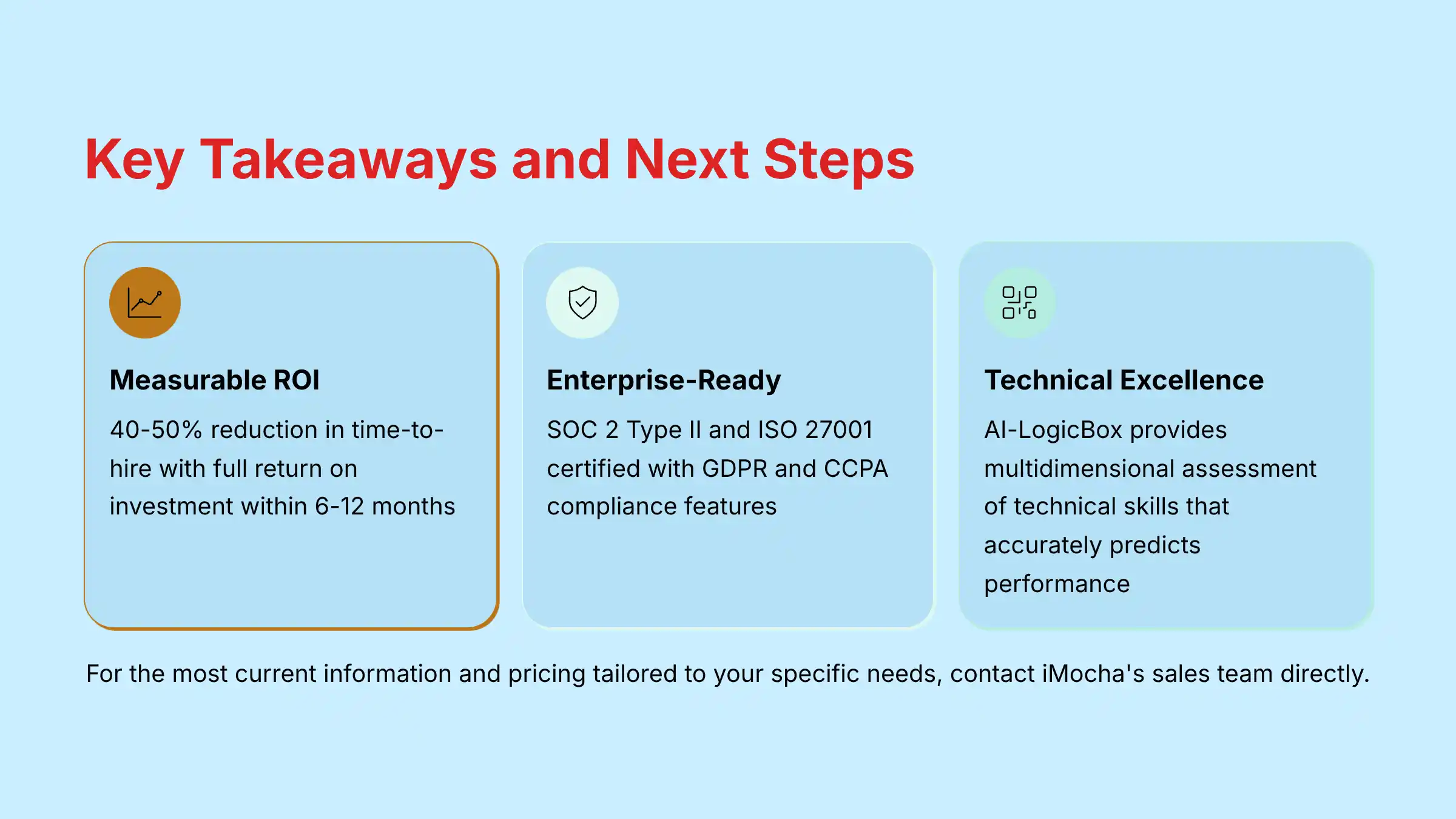 Key Takeaways and Next Steps

Measurable ROI

40-50% reduction in time-to-hire with full return on investment within 6-12 months

Enterprise-Ready

SOC 2 Type II and ISO 27001 certified with GDPR and CCPA compliance features

Technical Excellence

AI-LogicBox provides multidimensional assessment of technical skills that accurately predicts performance

For the most current information and pricing tailored to your specific needs, contact iMocha's sales team directly.